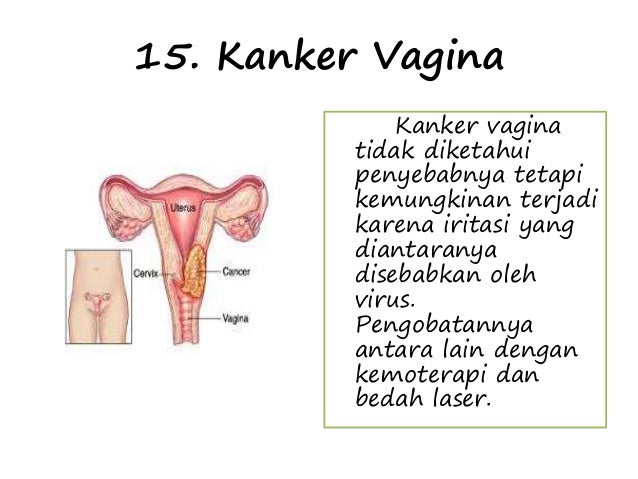 15. Kanker Vagina

Uterus

Cervix

Cancer

Vagina

Kanker vagina tidak diketahui penyebabnya tetapi kemungkinan terjadi karena iritasi yang diantaranya disebabkan oleh virus. Pengobatannya antara lain dengan kemoterapi dan bedah laser.